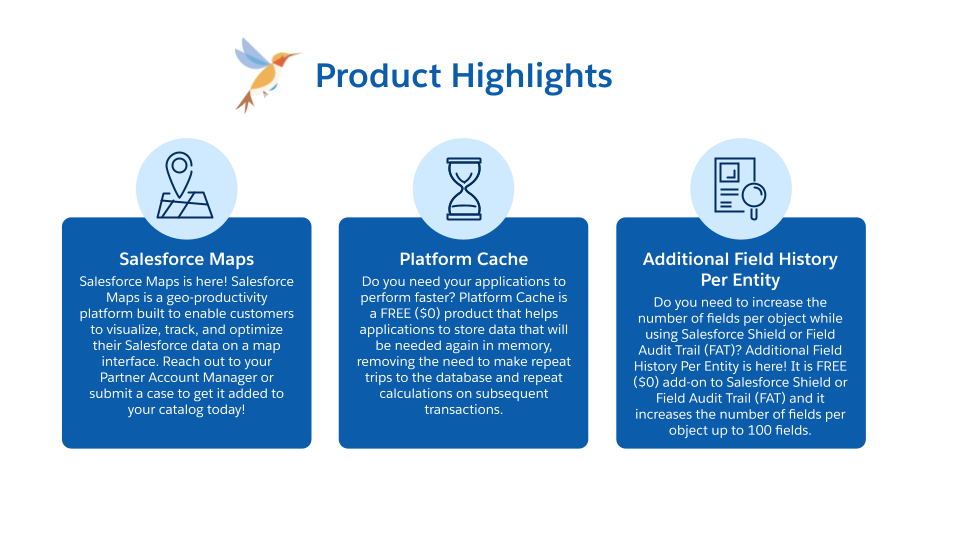 Product Highlights

Salesforce Maps

Salesforce Maps is here! Salesforce Maps is a geo-productivity platform built to enable customers to visualize, track, and optimize their Salesforce data on a map interface. Reach out to your Partner Account Manager or submit a case to get it added to your catalog today!

Platform Cache

Do you need your applications to perform faster? Platform Cache is a FREE ($0) product that helps applications to store data that will be needed again in memory, removing the need to make repeat trips to the database and repeat calculations on subsequent transactions.

Additional Field History Per Entity

Do you need to increase the number of fields per object while using Salesforce Shield or Field Audit Trail (FAT)? Additional Field History Per Entity is here! It is FREE ($0) add-on to Salesforce Shield or Field Audit Trail (FAT) and it increases the number of fields per object up to 100 fields.